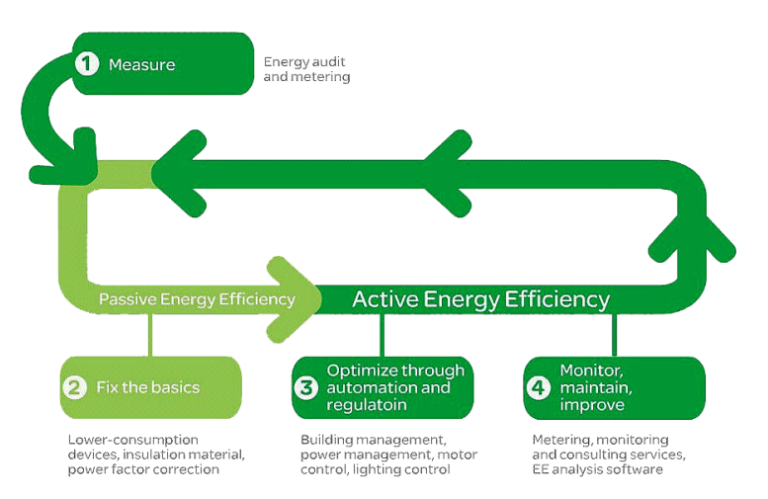 1 Measure

Energy audit and metering

Passive Energy Efficiency

Active Energy Efficiency

2 Fix the basics

Lower-consumption devices, insulation material, power factor correction

3 Optimize through automation and regulatoin

Building management, power management, motor control, lighting control

4 Monitor, maintain, improve

Metering, monitoring and consulting services, EE analysis software